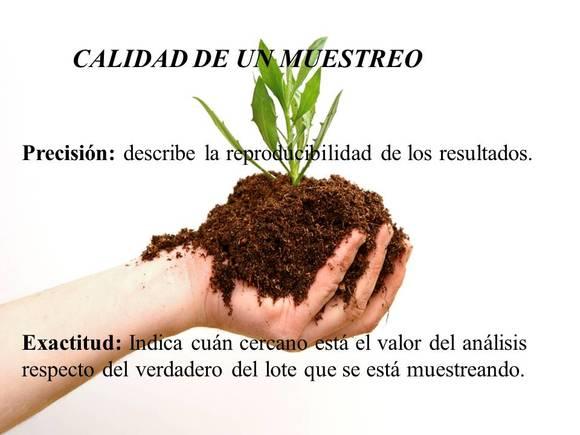 CALIDAD DE UN MUESTREO

Precisión: describe la reproducibilidad de los resultados.

Exactitud: Indica cuán cercano está el valor del análisis respecto del verdadero del lote que se está muestreando.